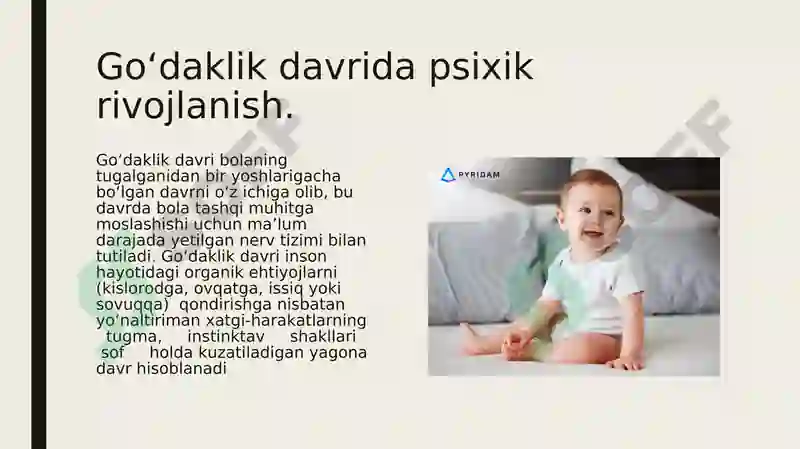 Go‘daklik davrida psixik rivojlanish.

Go‘daklik davri bolaning tugalganidan bir yoshlarigacha bo‘lgan davrni o‘z ichiga olib, bu davrda bola tashqi muhitga moslashishi uchun ma’lum darajada yetilgan nerv tizimi bilan tutiladi. Go‘daklik davri inson hayotidagi organik ehtiyojlarni (kislorodga, ovqatga, issiq yoki sovuqqa) qondirishga nisbatan yo‘naltiriman xatgi-harakatlarning tugma, instinktav shakllari sof holda kuzatiladigan yagona davr hisoblanadi

PYRIDAM